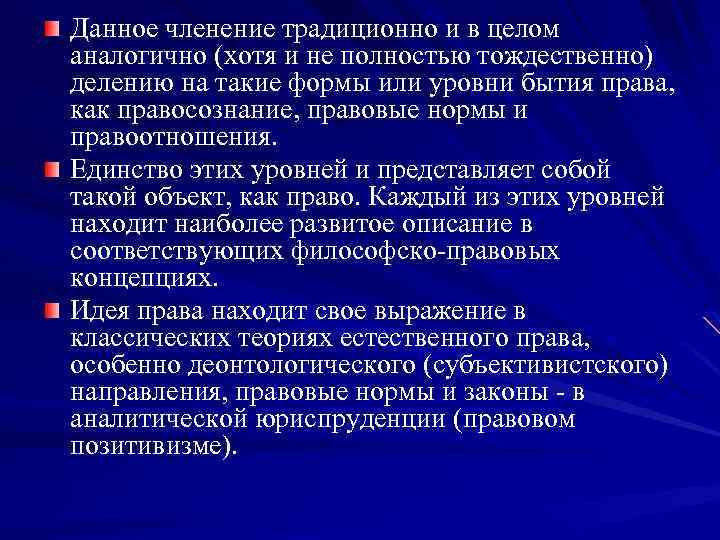 Данное членение традиционно и в целом аналогично (хотя и не полностью тождественно) делению на такие формы или уровни бытия права, как правосознание, правовые нормы и правоотношения.

Единство этих уровней и представляет собой такой объект, как право. Каждый из этих уровней находит наиболее развитое описание в соответствующих философско-правовых концепциях.

Идея права находит свое выражение в классических теориях естественного права, особенно деонтологического (субъективистского) направления, правовые нормы и законы - в аналитической юриспруденции (правовом позитивизме).